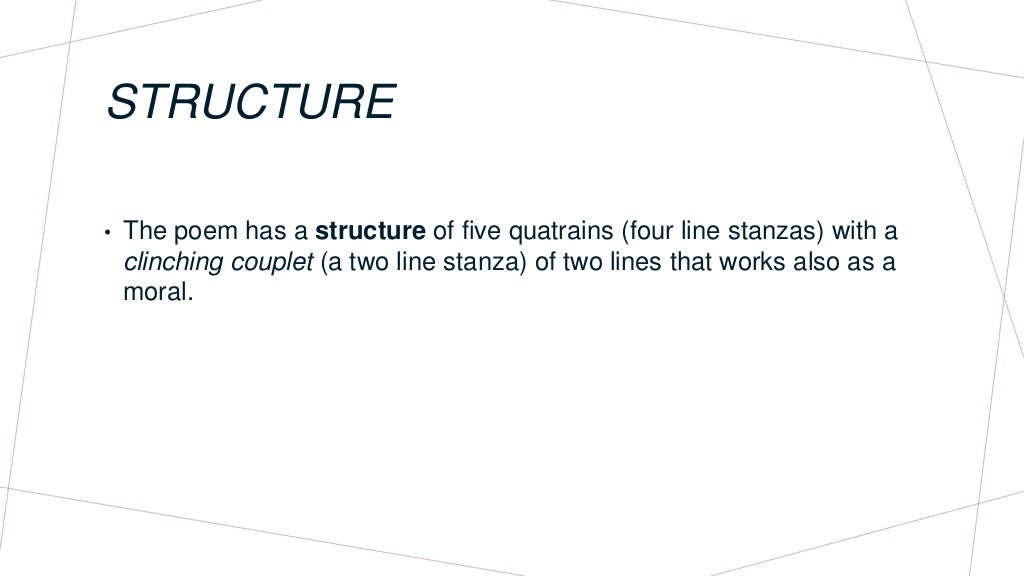 STRUCTURE

• The poem has a structure of five quatrains (four line stanzas) with a clinching couplet (a two line stanza) of two lines that works also as a moral.